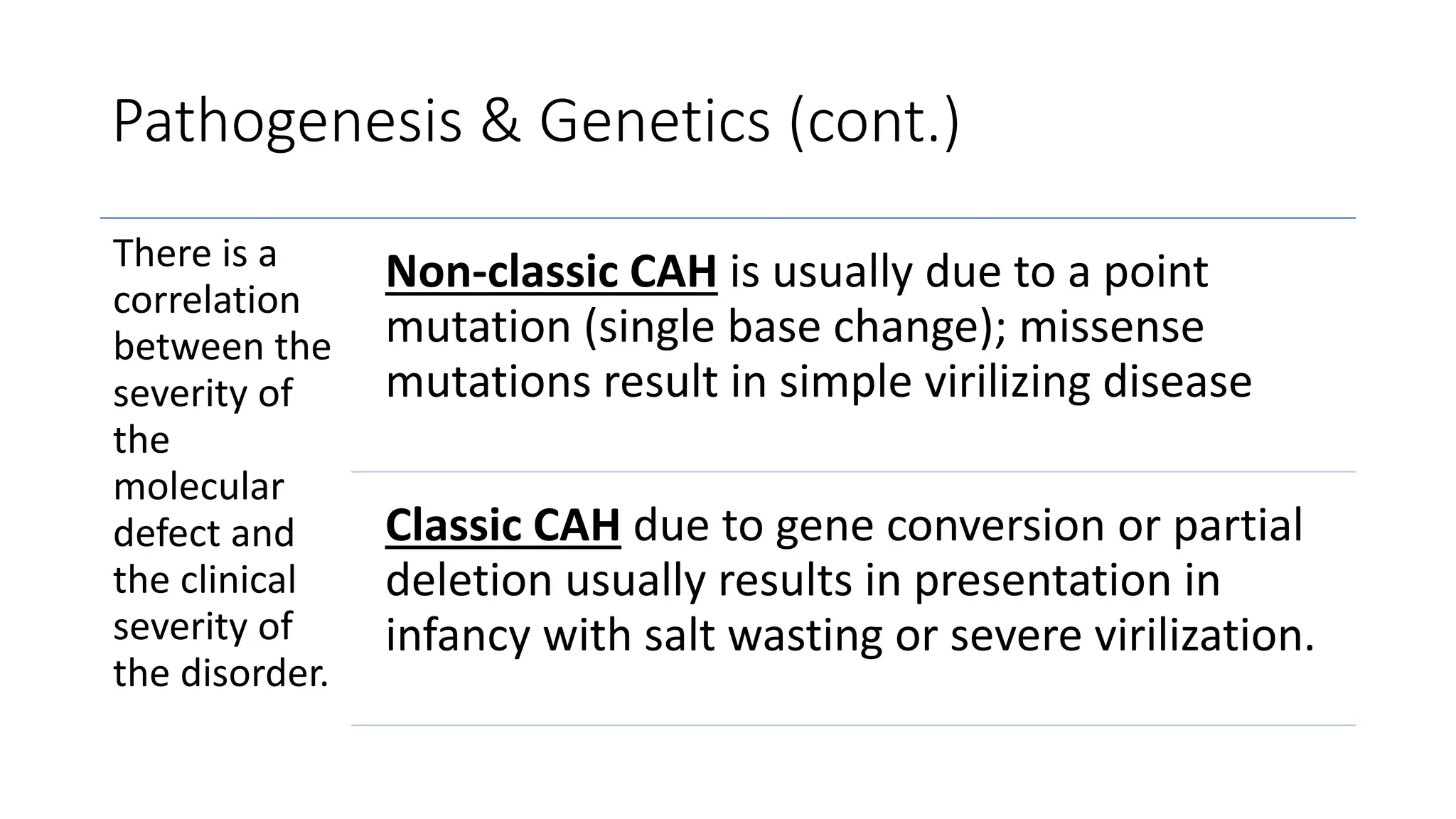 Pathogenesis & Genetics (cont.)

There is a correlation between the severity of the molecular defect and the clinical severity of the disorder.

Non-classic CAH is usually due to a point mutation (single base change); missense mutations result in simple virilizing disease

Classic CAH due to gene conversion or partial deletion usually results in presentation in infancy with salt wasting or severe virilization.